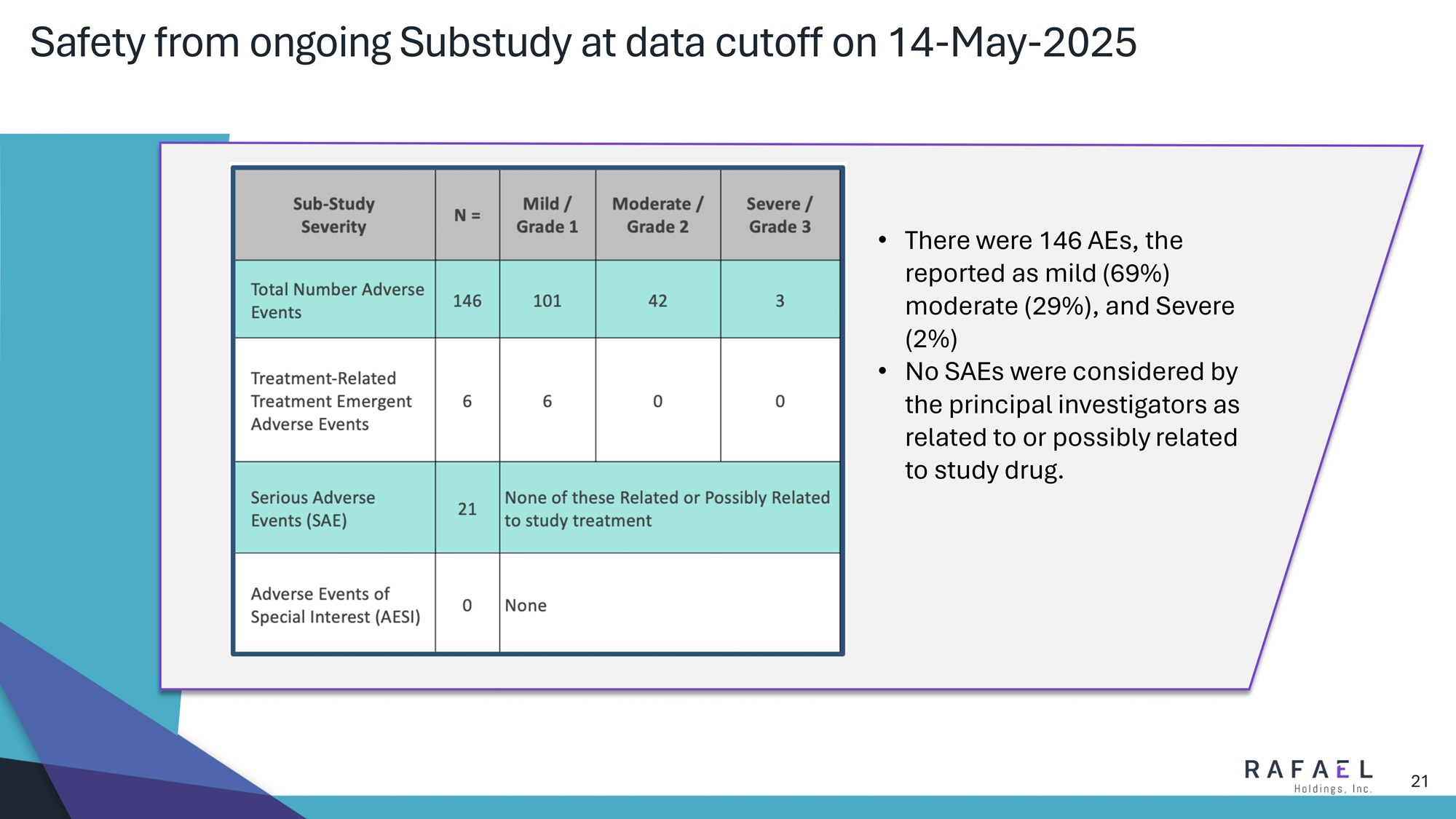 Safety from ongoing Substudy at data cutoff on 14-May-2025

| Sub-Study Severity | N = | Mild / Grade 1 | Moderate / Grade 2 | Severe / Grade 3 |
|---|---|---|---|---|
| Total Number Adverse Events | 146 | 101 | 42 | 3 |
| Treatment-Related Treatment Emergent Adverse Events | 6 | 6 | 0 | 0 |
| Serious Adverse Events (SAE) | 21 | None of these Related or Possibly Related to study treatment | | |
| Adverse Events of Special Interest (AESI) | 0 | None | | |

• There were 146 AEs, the reported as mild (69%) moderate (29%), and Severe (2%)
• No SAEs were considered by the principal investigators as related to or possibly related to study drug.

RAFAEL Holdings, Inc.

21